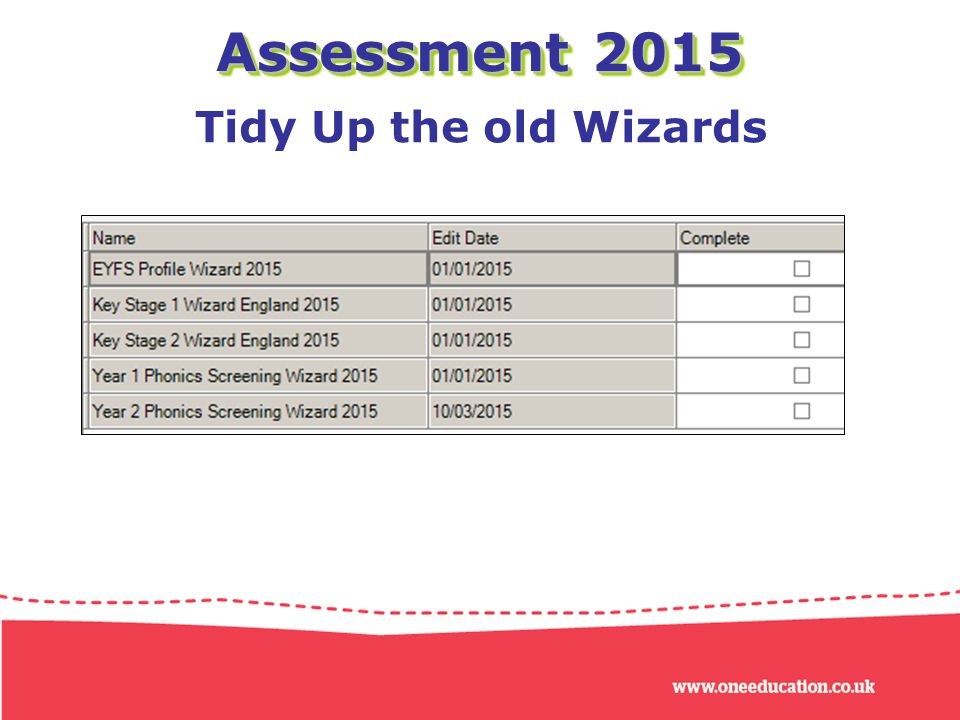 Assessment 2015

Tidy Up the old Wizards

| Name | Edit Date | Complete |
|---|---|---|
| EYFS Profile Wizard 2015 | 01/01/2015 | ☐ |
| Key Stage 1 Wizard England 2015 | 01/01/2015 | ☐ |
| Key Stage 2 Wizard England 2015 | 01/01/2015 | ☐ |
| Year 1 Phonics Screening Wizard 2015 | 01/01/2015 | ☐ |
| Year 2 Phonics Screening Wizard 2015 | 10/03/2015 | ☐ |

www.oneeducation.co.uk